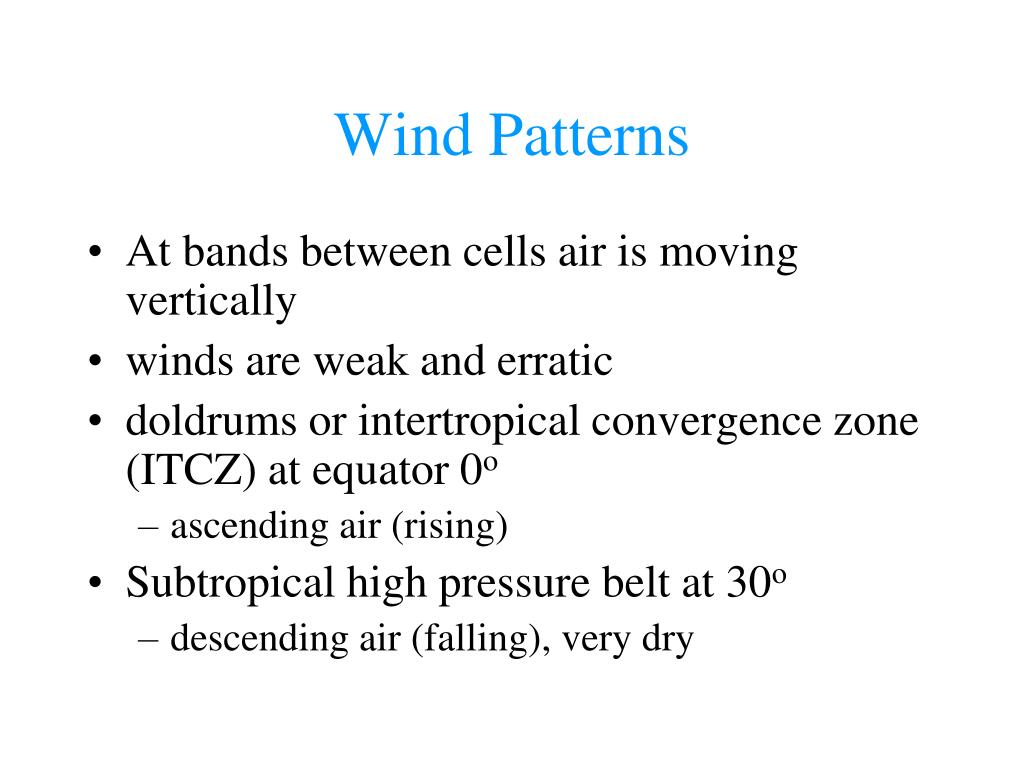 Wind Patterns

• At bands between cells air is moving vertically
• winds are weak and erratic
• doldrums or intertropical convergence zone (ITCZ) at equator $0^o$
  – ascending air (rising)
• Subtropical high pressure belt at $30^o$
  – descending air (falling), very dry